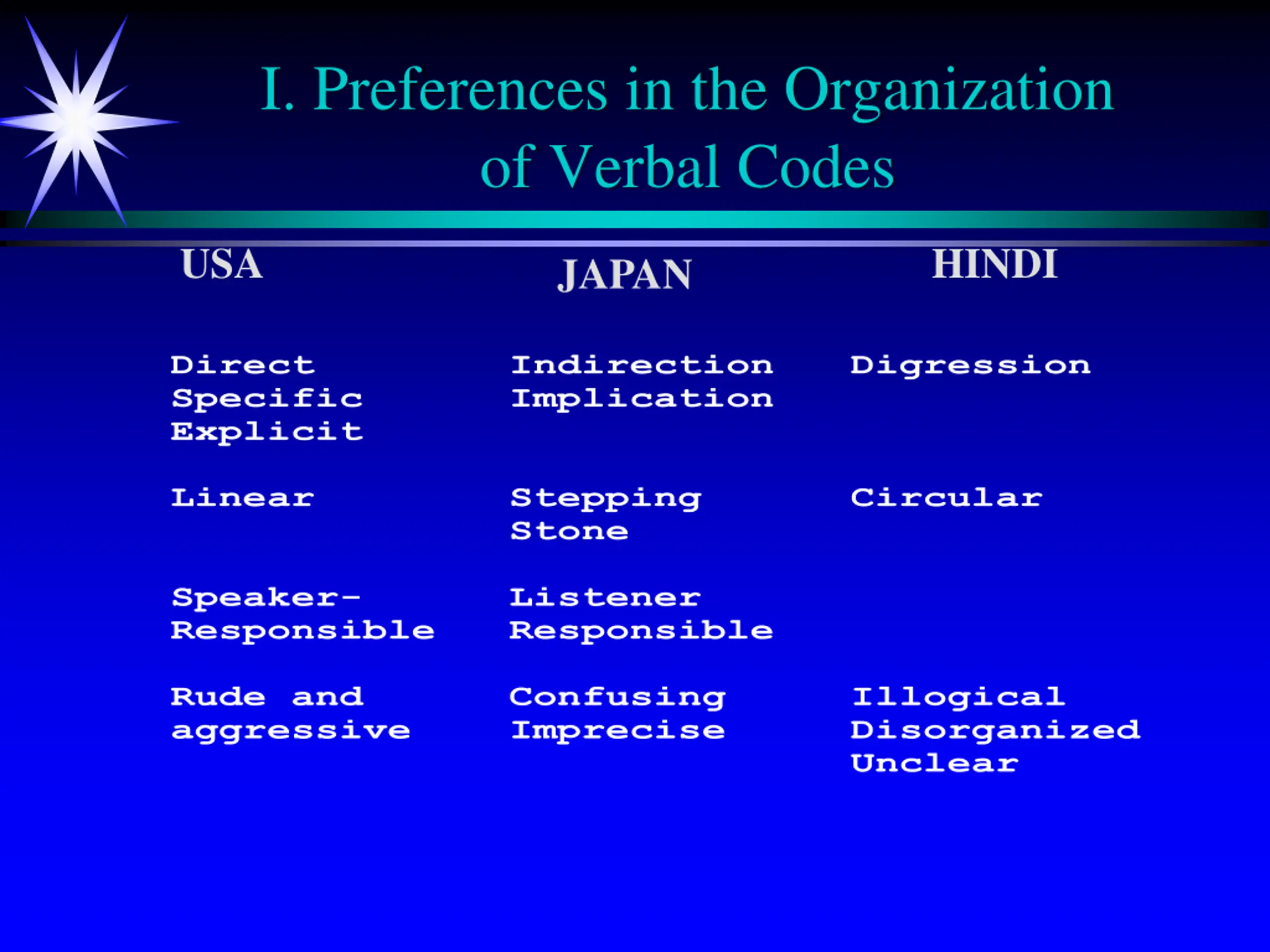 I. Preferences in the Organization of Verbal Codes

| USA | JAPAN | HINDI |
|---|---|---|
| Direct Specific Explicit | Indirection Implication | Digression |
| Linear | Stepping Stone | Circular |
| Speaker-Responsible | Listener Responsible | |
| Rude and aggressive | Confusing Imprecise | Illogical Disorganized Unclear |